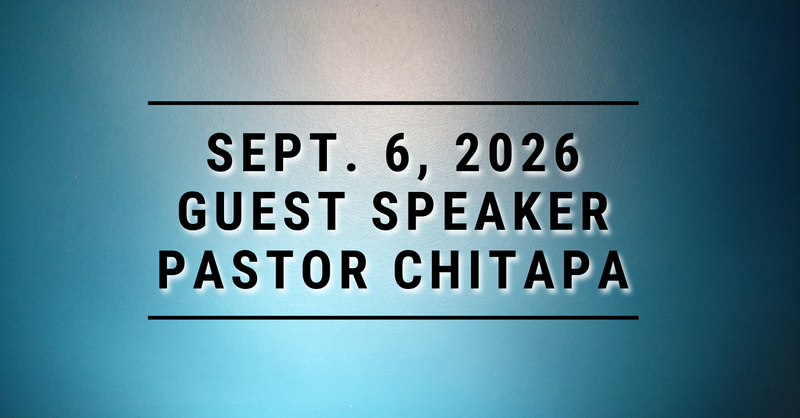 SEPT. 6, 2026
GUEST SPEAKER
PASTOR CHITAPA